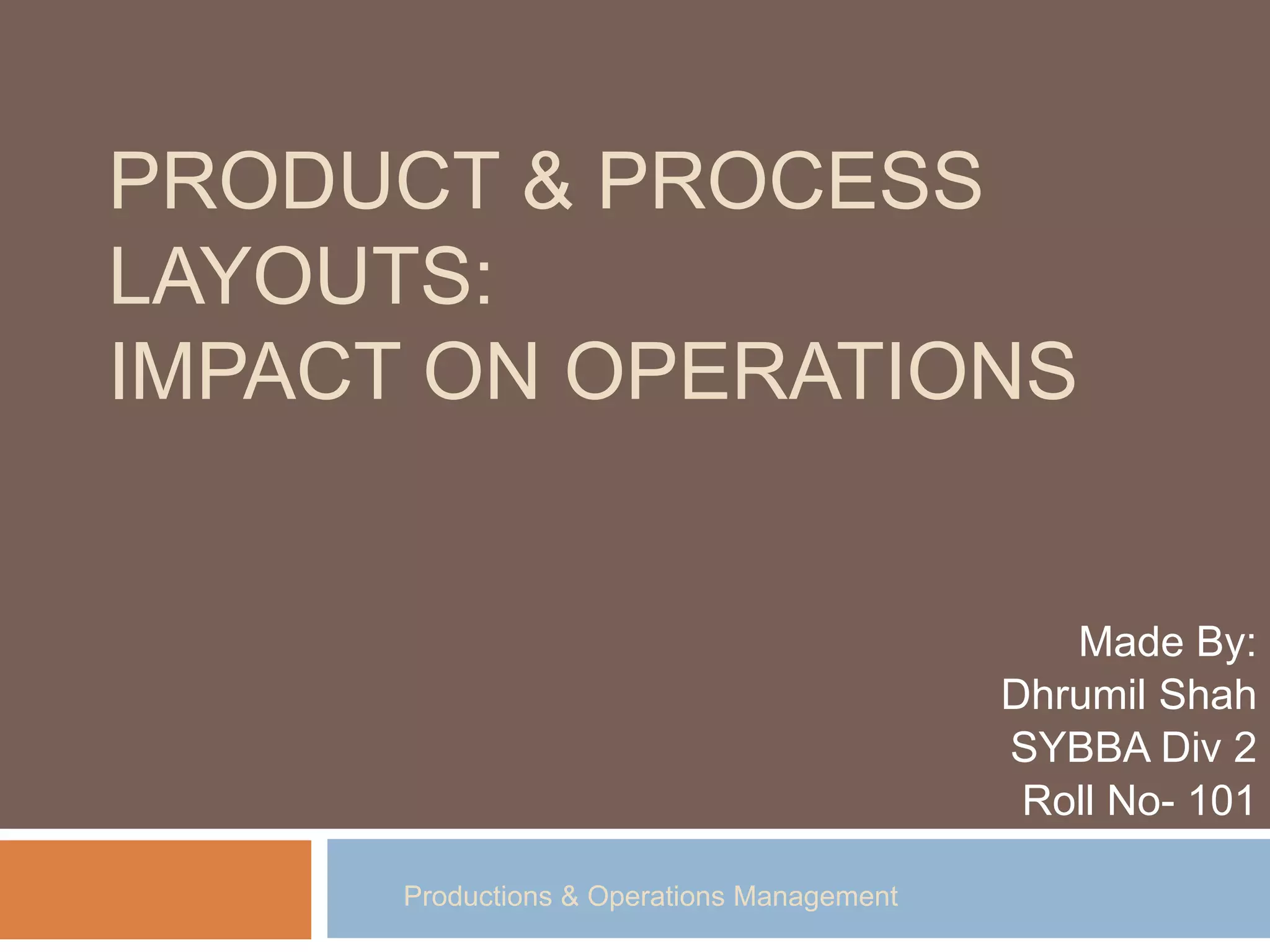 PRODUCT & PROCESS LAYOUTS:
IMPACT ON OPERATIONS

Made By:
Dhrumil Shah
SYBBA Div 2
Roll No- 101

Productions & Operations Management